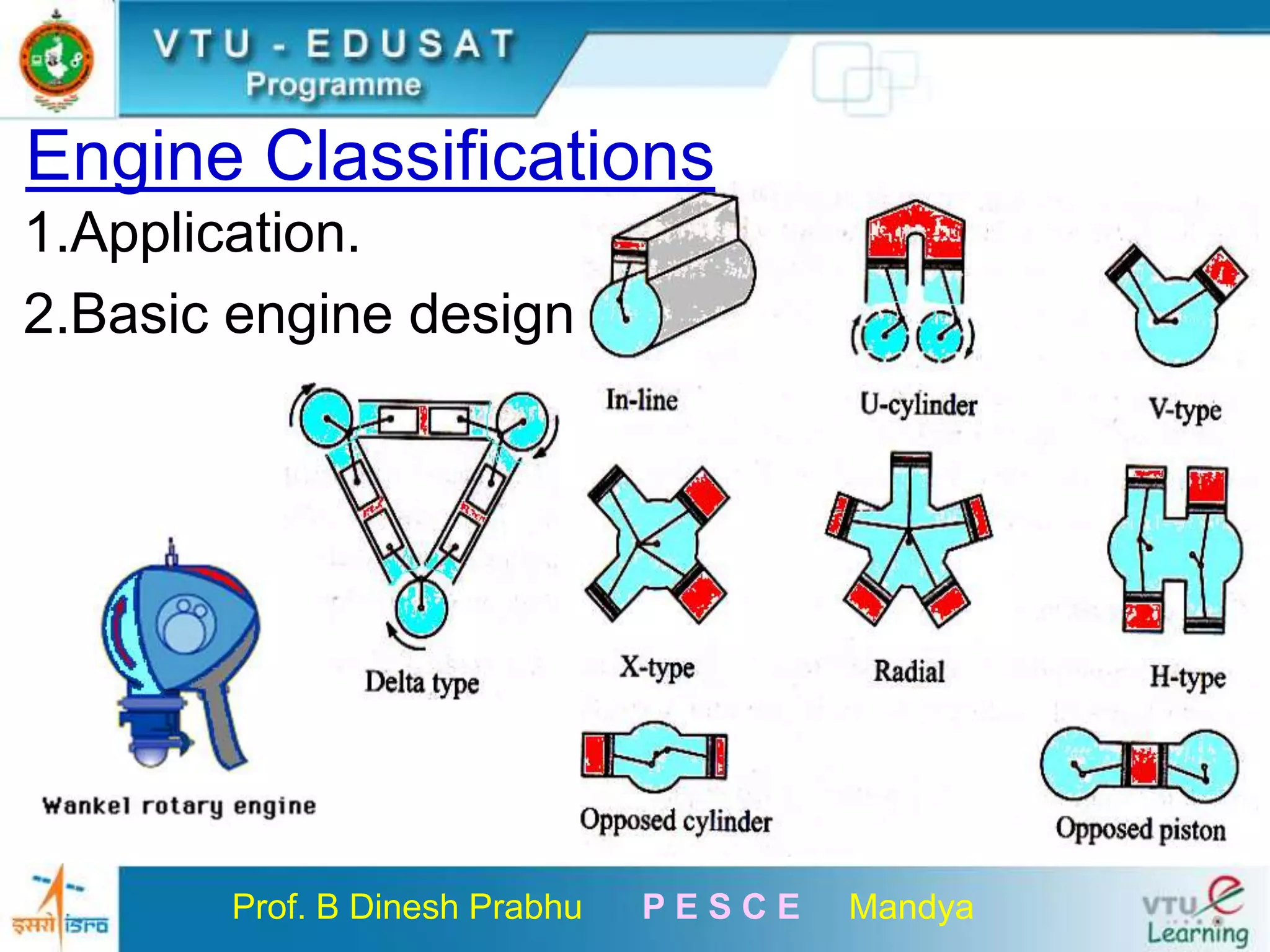 VTU - EDUSAT
Programme

Engine Classifications

1.Application.

2.Basic engine design

In-line

U-cylinder

V-type

Delta type

X-type

Radial

H-type

Wankel rotary engine

Opposed cylinder

Opposed piston

इसरो isro

Prof. B Dinesh Prabhu P E S C E Mandya

VTU e Learning